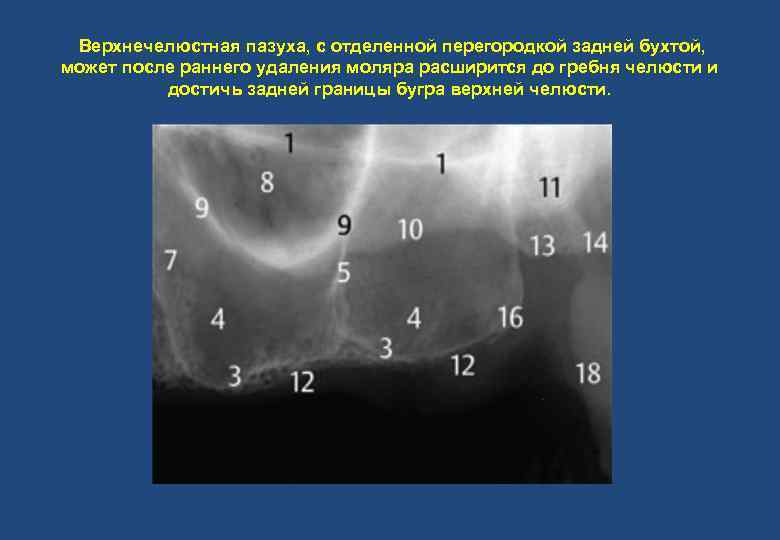 Верхнечелюстная пазуха, с отделенной перегородкой задней бухтой, может после раннего удаления моляра расширится до гребня челюсти и достичь задней границы бугра верхней челюсти.

1
1
8
11
9
9
10
13
14
7
5
4
4
16
3
3
12
12
18